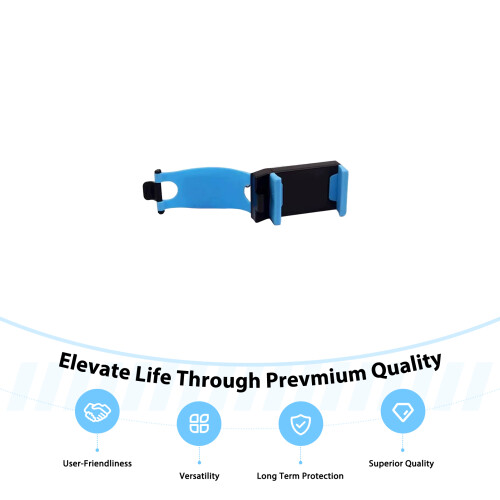 Elevate Life Through Prevmium Quality

User-Friendliness

Versatility

Long Term Protection

Superior Quality